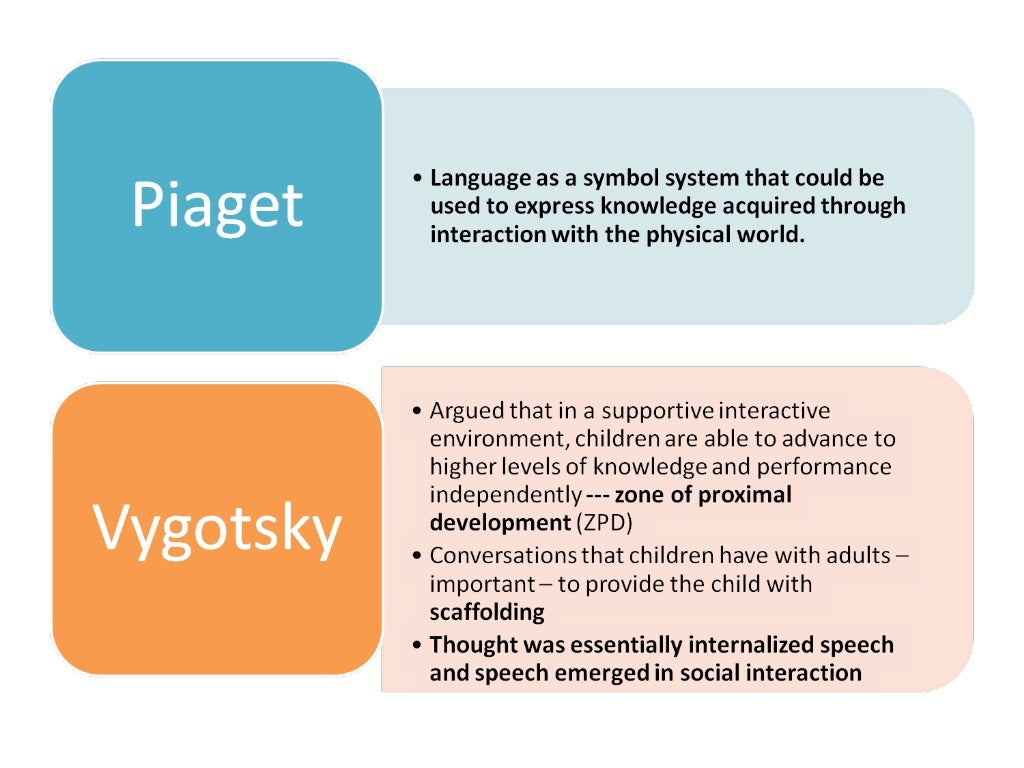 Piaget

• Language as a symbol system that could be used to express knowledge acquired through interaction with the physical world.

Vygotsky

• Argued that in a supportive interactive environment, children are able to advance to higher levels of knowledge and performance independently --- zone of proximal development (ZPD)
• Conversations that children have with adults – important – to provide the child with scaffolding
• Thought was essentially internalized speech and speech emerged in social interaction